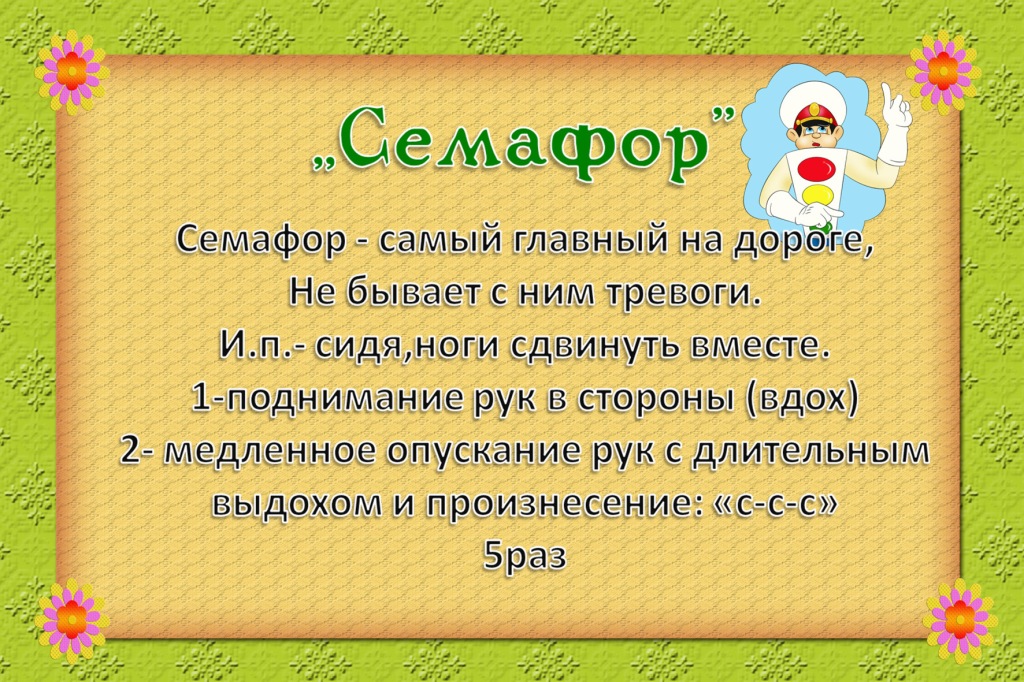 „Семафор”

Семафор - самый главный на дороге,
Не бывает с ним тревоги.
И.п.- сидя,ноги сдвинуть вместе.
1-поднимание рук в стороны (вдох)
2- медленное опускание рук с длительным выдохом и произнесение: «с-с-с»
5раз